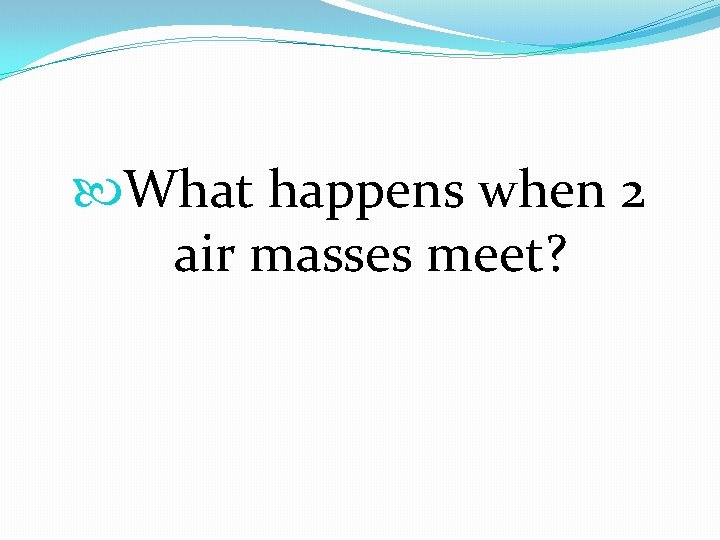 What happens when 2 air masses meet?